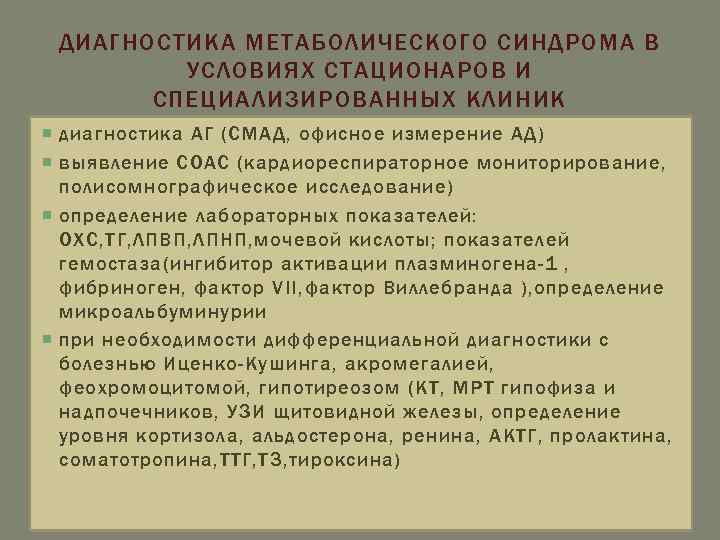 ДИАГНОСТИКА МЕТАБОЛИЧЕСКОГО СИНДРОМА В УСЛОВИЯХ СТАЦИОНАРОВ И СПЕЦИАЛИЗИРОВАННЫХ КЛИНИК

диагностика АГ (СМАД, офисное измерение АД)

выявление СОАС (кардиореспираторное мониторирование, полисомнографическое исследование)

определение лабораторных показателей: ОХС,ТГ,ЛПВП,ЛПНП,мочевой кислоты; показателей гемостаза(ингибитор активации плазминогена-1 , фибриноген, фактор VII,фактор Виллебранда ),определение микроальбуминурии

при необходимости дифференциальной диагностики с болезнью Иценко-Кушинга, акромегалией, феохромоцитомой, гипотиреозом (КТ, МРТ гипофиза и надпочечников, УЗИ щитовидной железы, определение уровня кортизола, альдостерона, ренина, АКТГ, пролактина, соматотропина,ТТГ,Т3,тироксина)